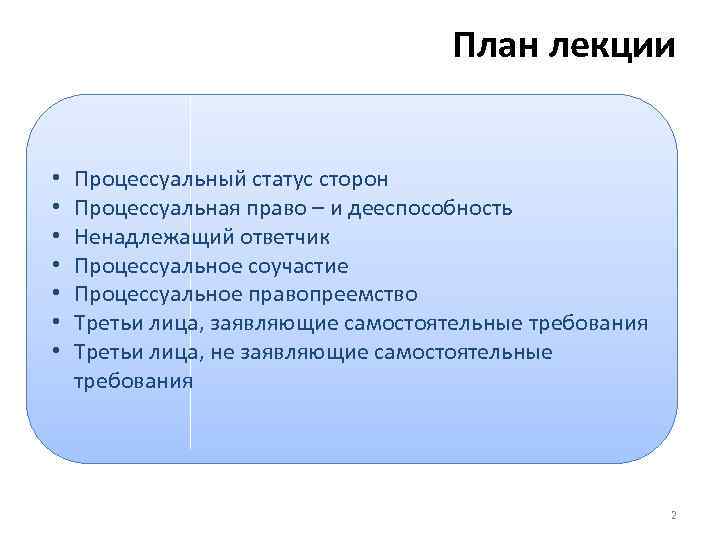 План лекции

• Процессуальный статус сторон
• Процессуальная право – и дееспособность
• Ненадлежащий ответчик
• Процессуальное соучастие
• Процессуальное правопреемство
• Третьи лица, заявляющие самостоятельные требования
• Третьи лица, не заявляющие самостоятельные требования

2